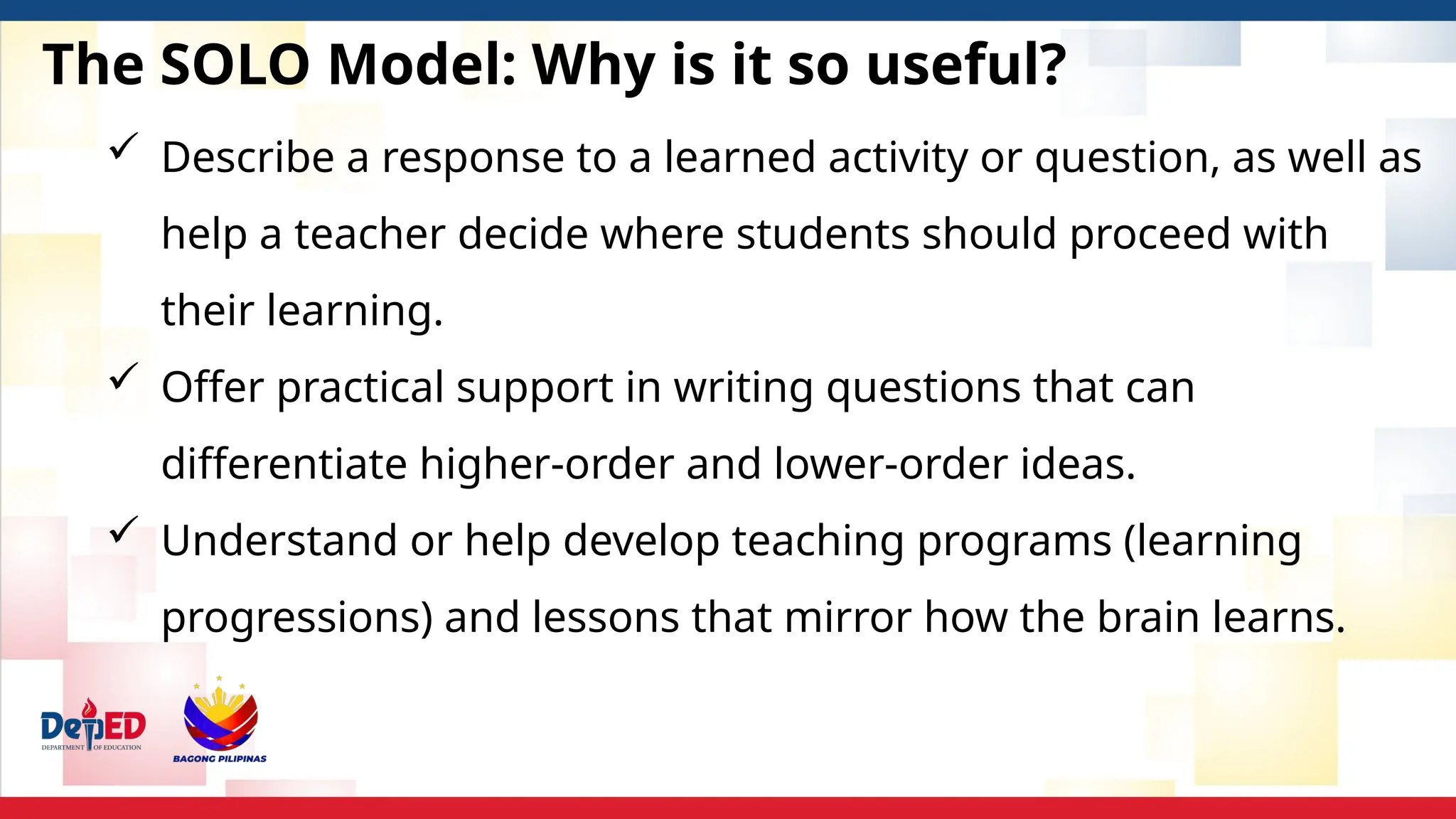 The SOLO Model: Why is it so useful?

✓ Describe a response to a learned activity or question, as well as help a teacher decide where students should proceed with their learning.

✓ Offer practical support in writing questions that can differentiate higher-order and lower-order ideas.

✓ Understand or help develop teaching programs (learning progressions) and lessons that mirror how the brain learns.

DepED
DEPARTMENT OF EDUCATION

BAGONG PILIPINAS